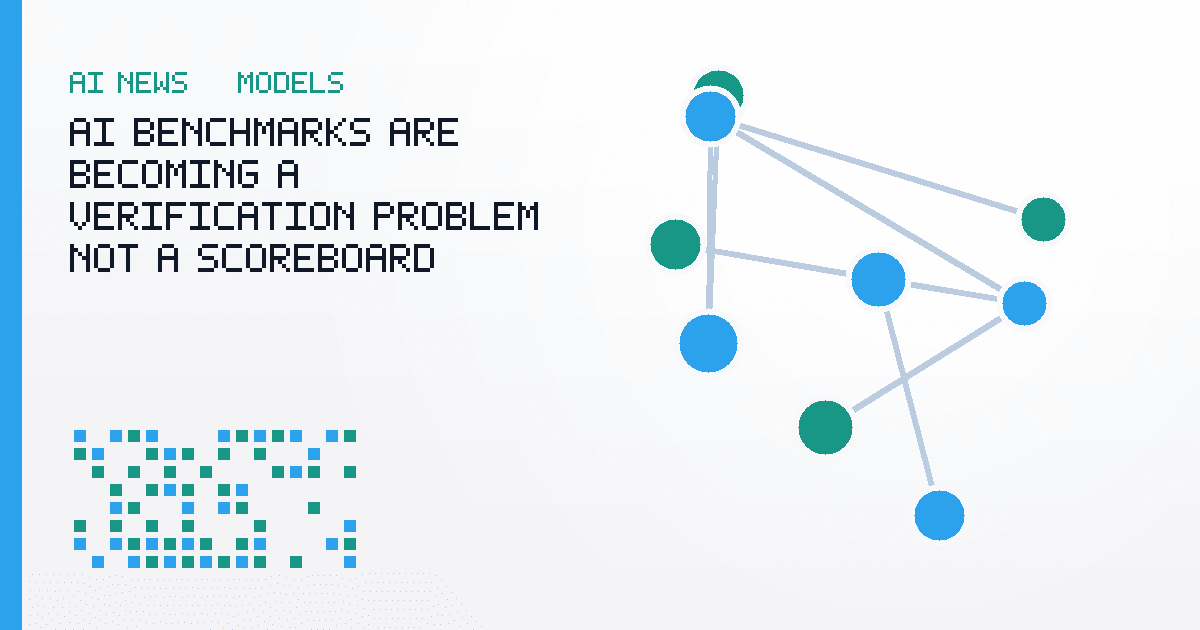 AI NEWS MODELS

AI BENCHMARKS ARE BECOMING A VERIFICATION PROBLEM NOT A SCOREBOARD